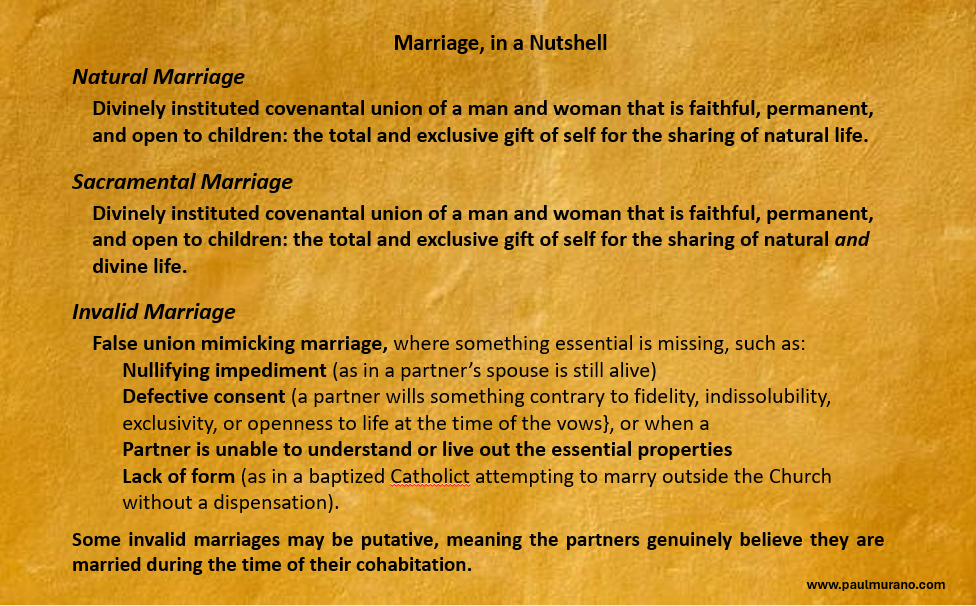 Marriage, in a Nutshell

Natural Marriage

Divinely instituted covenantal union of a man and woman that is faithful, permanent, and open to children: the total and exclusive gift of self for the sharing of natural life.

Sacramental Marriage

Divinely instituted covenantal union of a man and woman that is faithful, permanent, and open to children: the total and exclusive gift of self for the sharing of natural and divine life.

Invalid Marriage

False union mimicking marriage, where something essential is missing, such as:

Nullifying impediment (as in a partner's spouse is still alive)

Defective consent (a partner wills something contrary to fidelity, indissolubility, exclusivity, or openness to life at the time of the vows}, or when a

Partner is unable to understand or live out the essential properties

Lack of form (as in a baptized Catholict attempting to marry outside the Church without a dispensation).

Some invalid marriages may be putative, meaning the partners genuinely believe they are married during the time of their cohabitation.

www.paulmurano.com